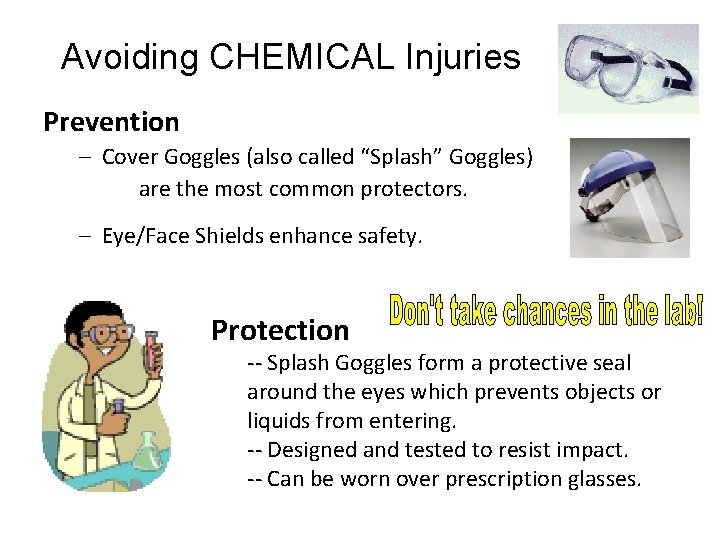 Avoiding CHEMICAL Injuries

Prevention

– Cover Goggles (also called “Splash” Goggles) are the most common protectors.

– Eye/Face Shields enhance safety.

Don't take chances in the lab!

Protection

-- Splash Goggles form a protective seal around the eyes which prevents objects or liquids from entering.

-- Designed and tested to resist impact.

-- Can be worn over prescription glasses.